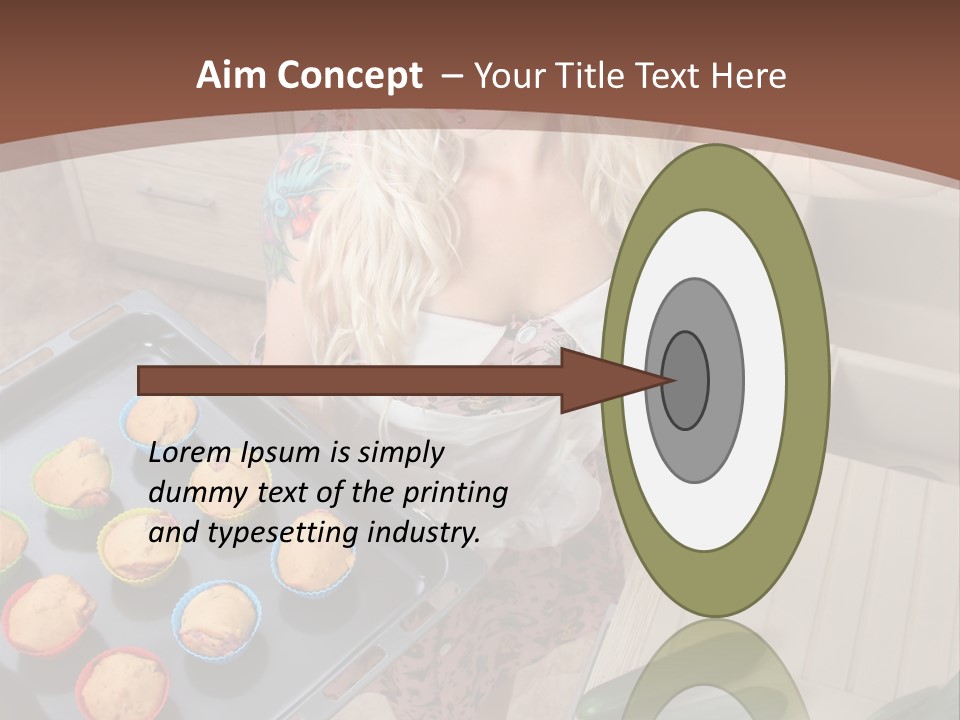 Aim Concept – Your Title Text Here

Lorem Ipsum is simply dummy text of the printing and typesetting industry.